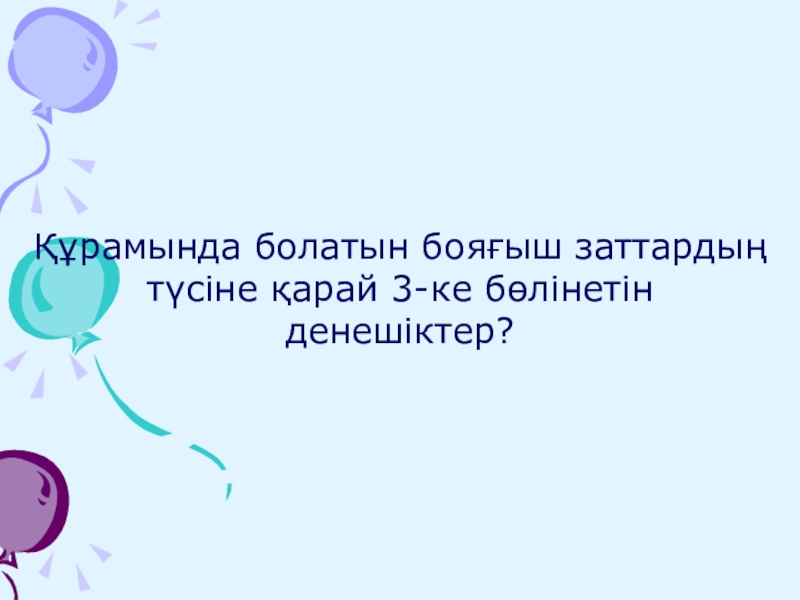 Құрамында болатын бояғыш заттардың түсіне қарай 3-ке бөлінетін денешіктер?